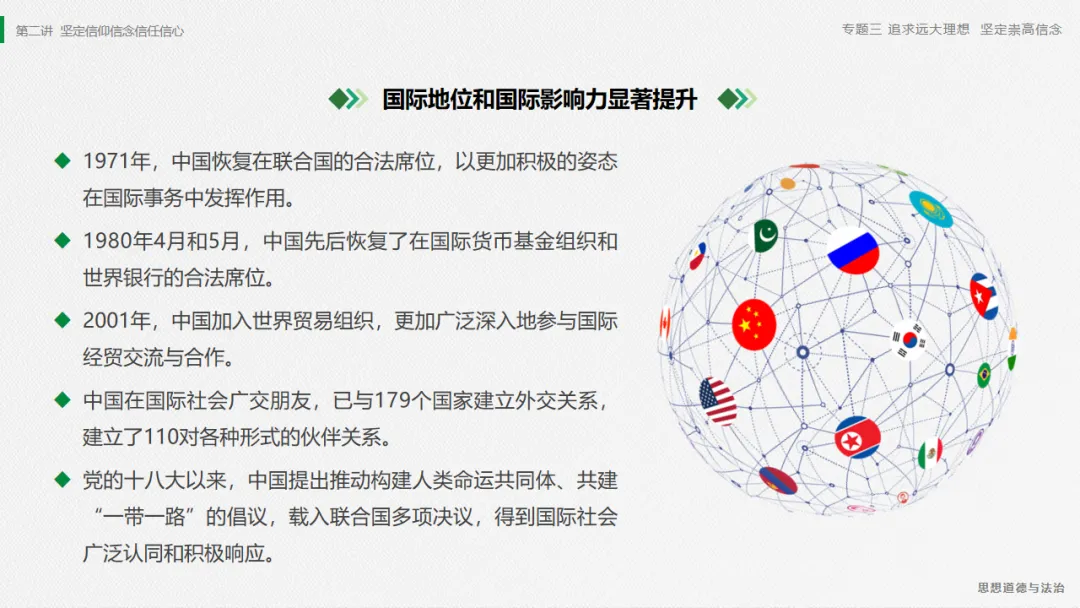 第二讲 坚定信仰信念信任信心

专题三 追求远大理想 坚定崇高信念

国际地位和国际影响力显著提升

◆ 1971年，中国恢复在联合国的合法席位，以更加积极的姿态在国际事务中发挥作用。

◆ 1980年4月和5月，中国先后恢复了在国际货币基金组织和世界银行的合法席位。

◆ 2001年，中国加入世界贸易组织，更加广泛深入地参与国际经贸交流与合作。

◆ 中国在国际社会广交朋友，已与179个国家建立外交关系，建立了110对各种形式的伙伴关系。

◆ 党的十八大以来，中国提出推动构建人类命运共同体、共建“一带一路”的倡议，载入联合国多项决议，得到国际社会广泛认同和积极响应。

思想道德与法治